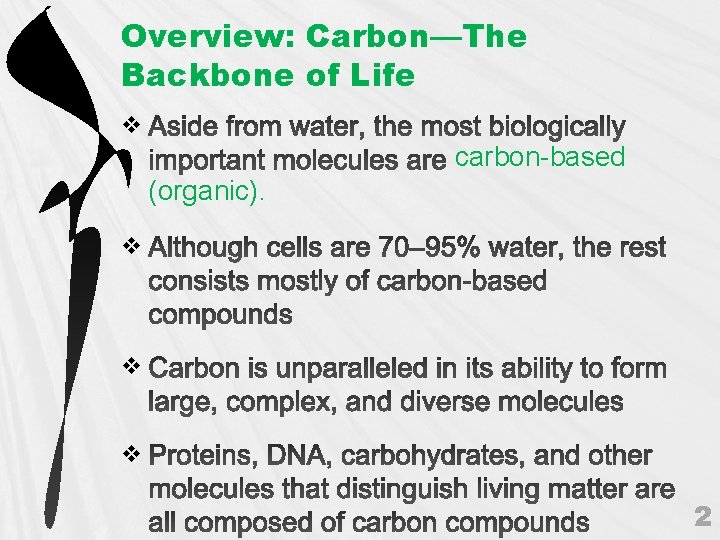 Overview: Carbon—The Backbone of Life

❖ Aside from water, the most biologically important molecules are carbon-based (organic).

❖ Although cells are 70–95% water, the rest consists mostly of carbon-based compounds

❖ Carbon is unparalleled in its ability to form large, complex, and diverse molecules

❖ Proteins, DNA, carbohydrates, and other molecules that distinguish living matter are all composed of carbon compounds

2